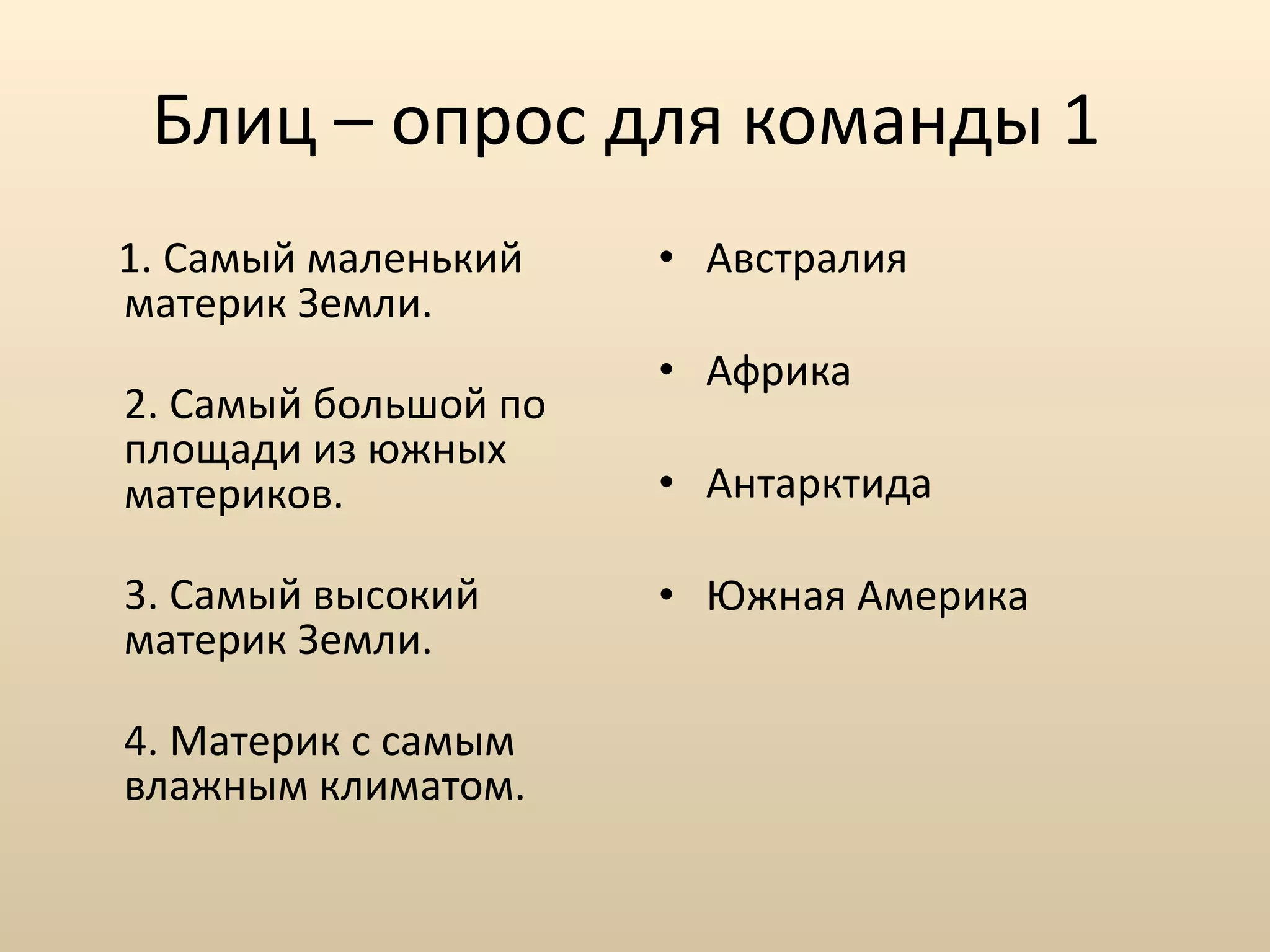 Блиц – опрос для команды 1

1. Самый маленький материк Земли.

2. Самый большой по площади из южных материков.

3. Самый высокий материк Земли.

4. Материк с самым влажным климатом.

• Австралия

• Африка

• Антарктида

• Южная Америка